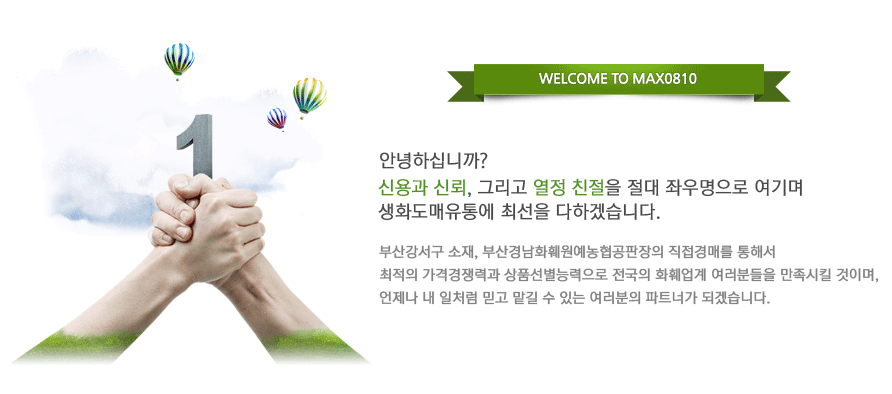 1

WELCOME TO MAX0810

안녕하십니까?
신용과 신뢰, 그리고 열정 친절을 절대 좌우명으로 여기며
생화도매유통에 최선을 다하겠습니다.

부산강서구 소재, 부산경남화훼원예농협공판장의 직접경매를 통해서
최적의 가격경쟁력과 상품선별능력으로 전국의 화훼업계 여러분들을 만족시킬 것이며,
언제나 내 일처럼 믿고 맡길 수 있는 여러분의 파트너가 되겠습니다.